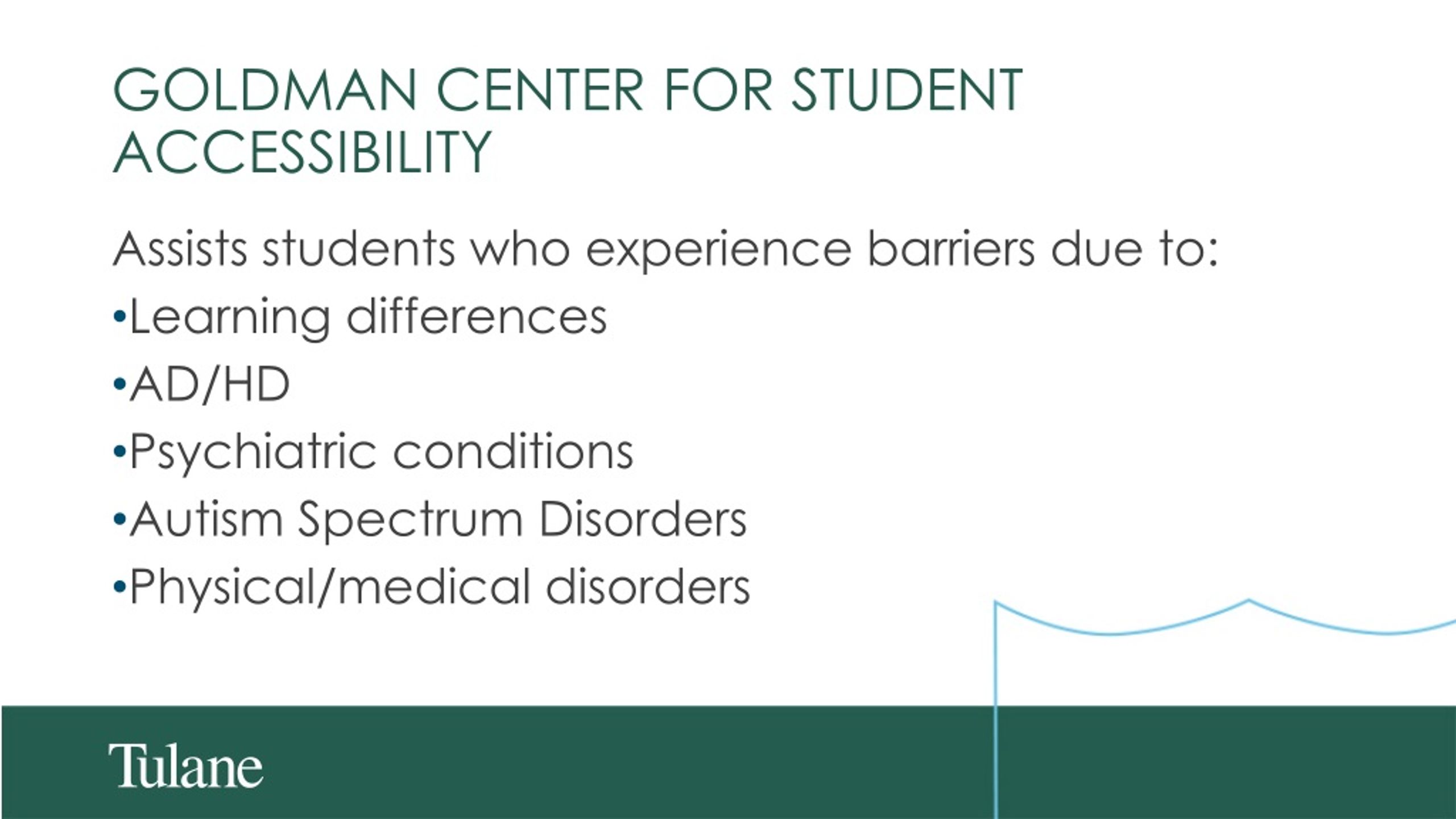 GOLDMAN CENTER FOR STUDENT ACCESSIBILITY

Assists students who experience barriers due to:

•Learning differences
•AD/HD
•Psychiatric conditions
•Autism Spectrum Disorders
•Physical/medical disorders

Tulane